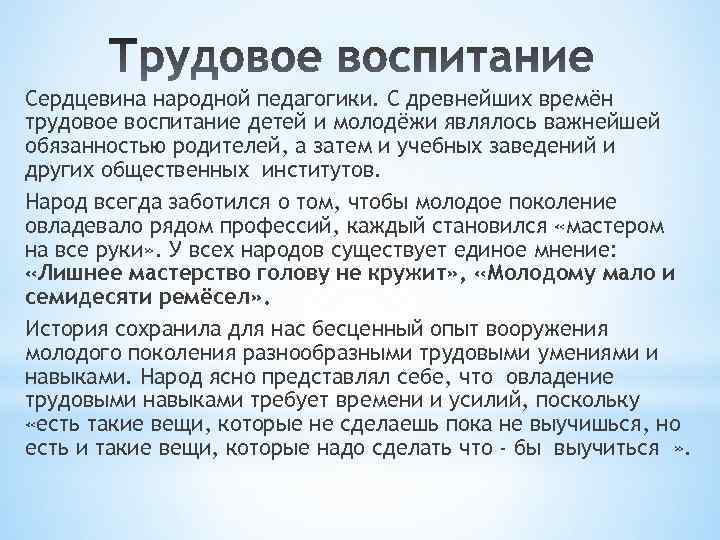 Трудовое воспитание

Сердцевина народной педагогики. С древнейших времён трудовое воспитание детей и молодёжи являлось важнейшей обязанностью родителей, а затем и учебных заведений и других общественных институтов.

Народ всегда заботился о том, чтобы молодое поколение овладевало рядом профессий, каждый становился «мастером на все руки». У всех народов существует единое мнение: «Лишнее мастерство голову не кружит», «Молодому мало и семидесяти ремёсел».

История сохранила для нас бесценный опыт вооружения молодого поколения разнообразными трудовыми умениями и навыками. Народ ясно представлял себе, что овладение трудовыми навыками требует времени и усилий, поскольку «есть такие вещи, которые не сделаешь пока не выучишься, но есть и такие вещи, которые надо сделать что - бы выучиться ».